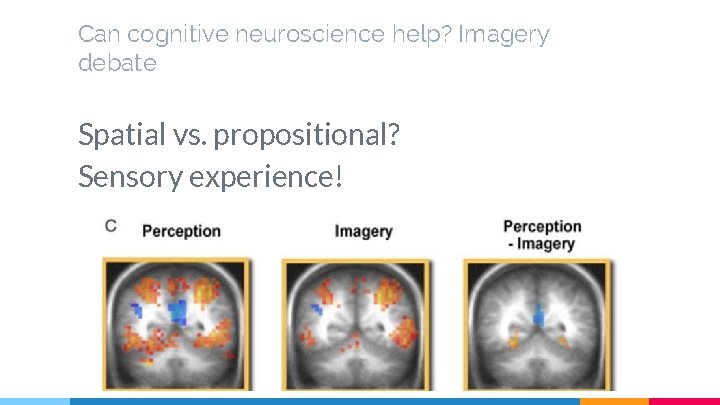 Can cognitive neuroscience help? Imagery debate

Spatial vs. propositional?
Sensory experience!

C Perception

Imagery

Perception
- Imagery